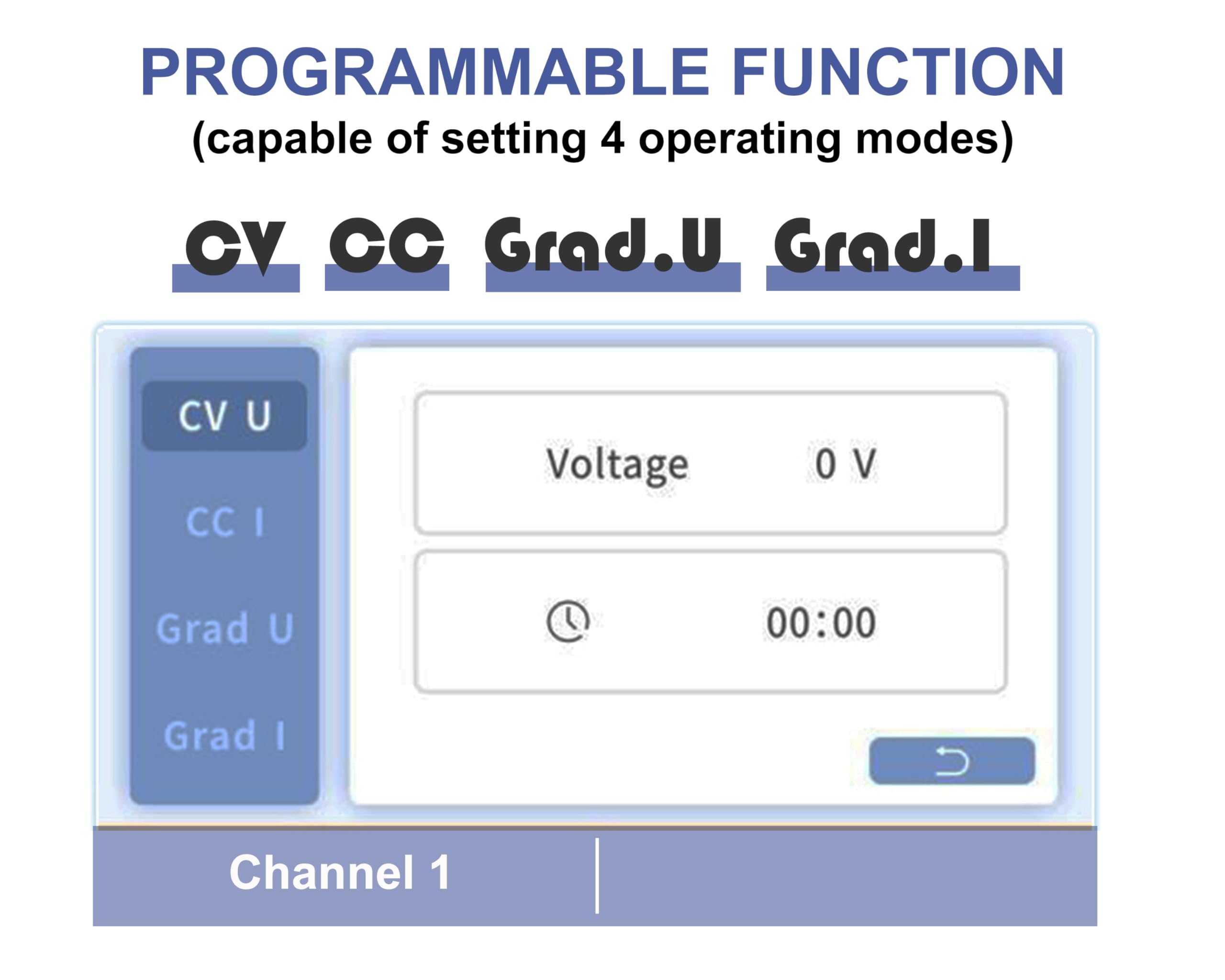 PROGRAMMABLE FUNCTION
(capable of setting 4 operating modes)

CV CC Grad.U Grad.I

CV U
CC I
Grad U
Grad I

Voltage 0 V

00:00

Channel 1